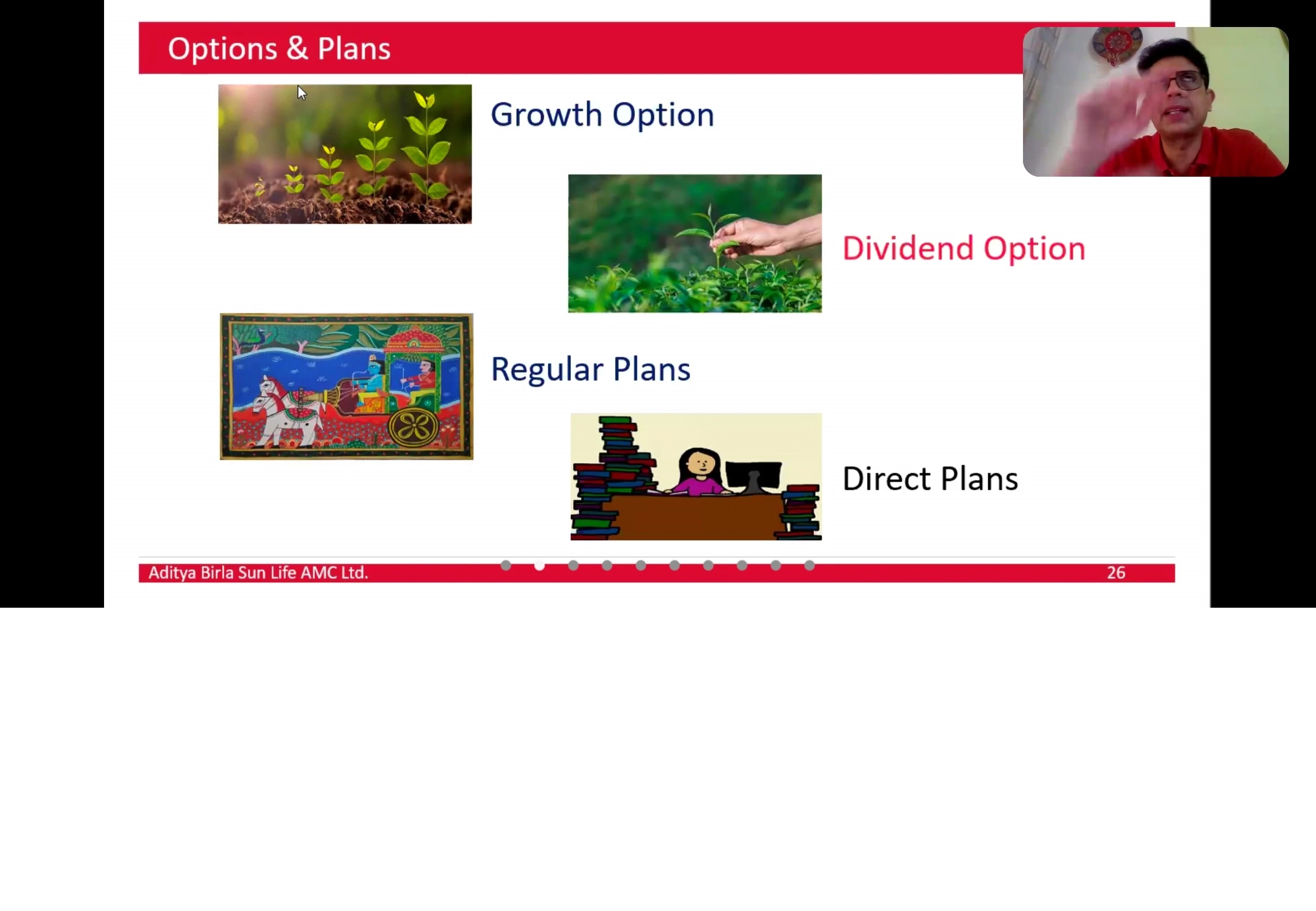 Options & Plans

Growth Option

Dividend Option

Regular Plans

Direct Plans

Aditya Birla Sun Life AMC Ltd.

26